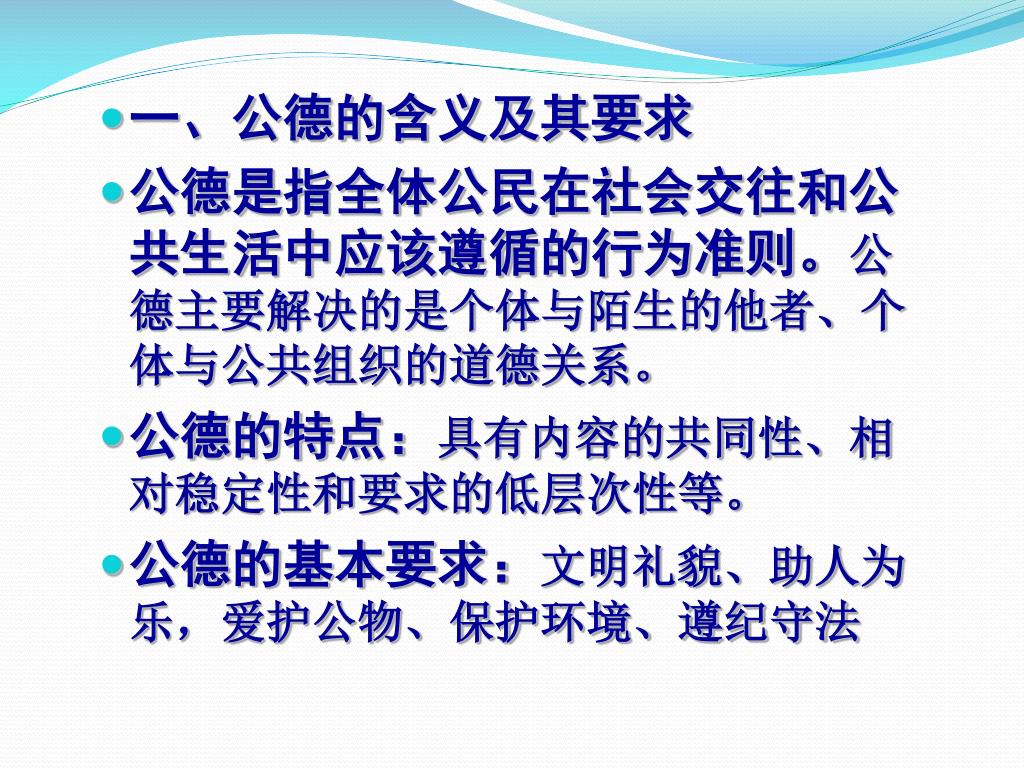 一、公德的含义及其要求

公德是指全体公民在社会交往和公共生活中应该遵循的行为准则。公德主要解决的是个体与陌生的他者、个体与公共组织的道德关系。

公德的特点：具有内容的共同性、相对稳定性和要求的低层次性等。

公德的基本要求：文明礼貌、助人为乐，爱护公物、保护环境、遵纪守法